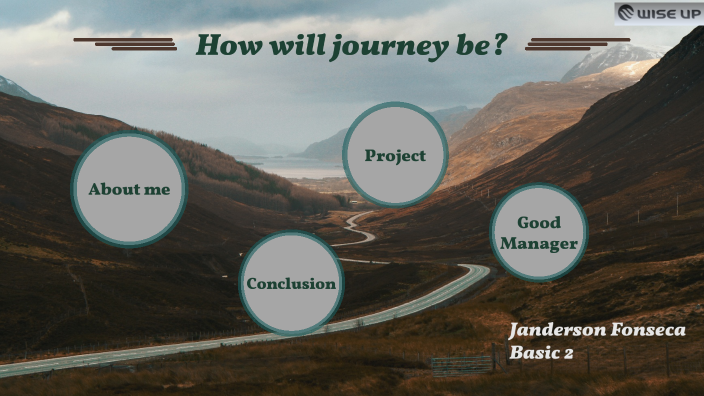 WISE UP

How will journey be?

About me

Project

Good Manager

Conclusion

Janderson Fonseca
Basic 2